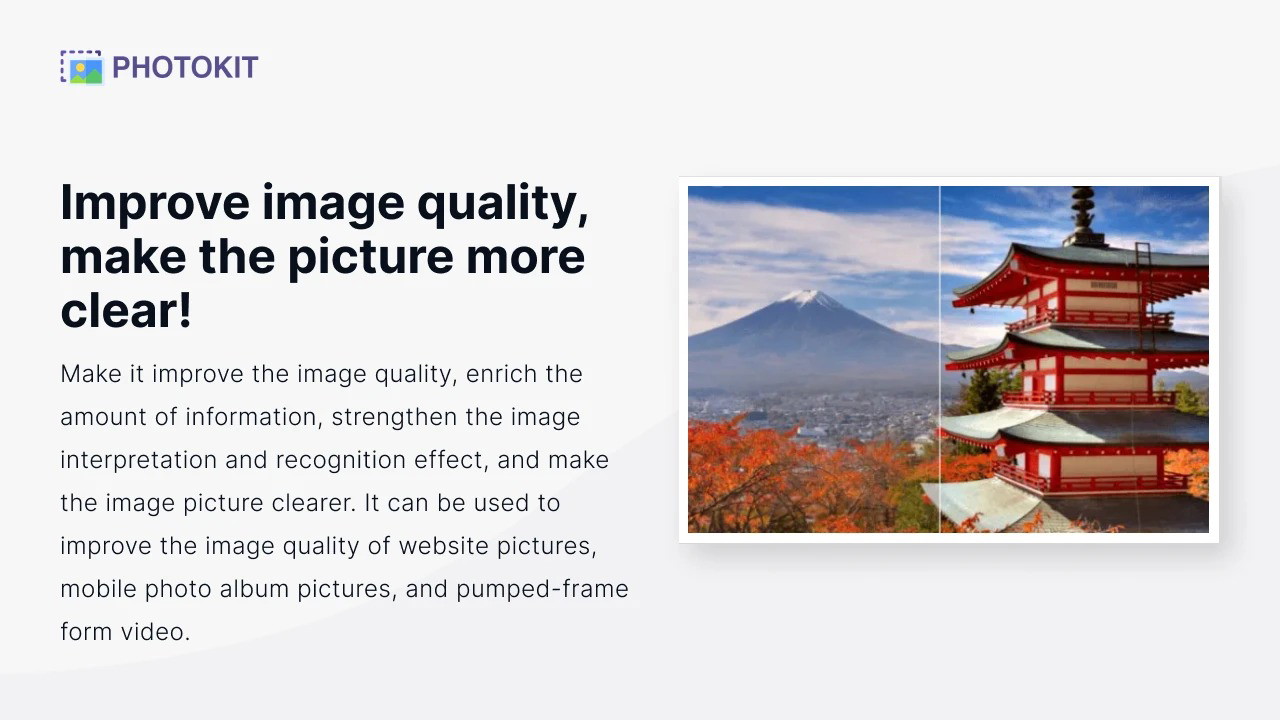 PHOTOKIT

Improve image quality, make the picture more clear!

Make it improve the image quality, enrich the amount of information, strengthen the image interpretation and recognition effect, and make the image picture clearer. It can be used to improve the image quality of website pictures, mobile photo album pictures, and pumped-frame form video.